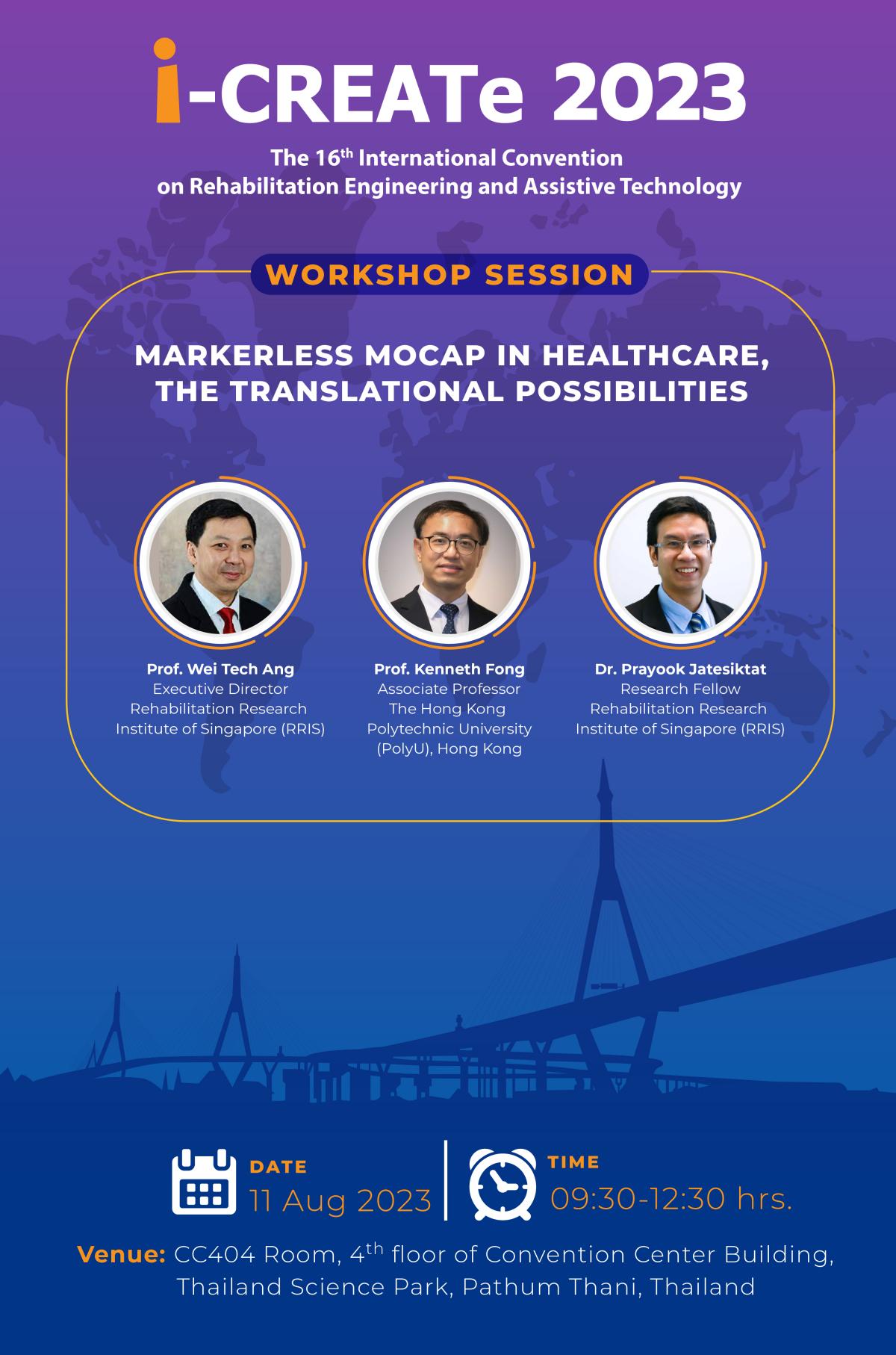 i-CREATe 2023

The 16$^{th}$ International Convention on Rehabilitation Engineering and Assistive Technology

WORKSHOP SESSION

MARKERLESS MOCAP IN HEALTHCARE, THE TRANSLATIONAL POSSIBILITIES

Prof. Wei Tech Ang
Executive Director
Rehabilitation Research Institute of Singapore (RRIS)

Prof. Kenneth Fong
Associate Professor
The Hong Kong Polytechnic University (PolyU), Hong Kong

Dr. Prayook Jatesiktat
Research Fellow
Rehabilitation Research Institute of Singapore (RRIS)

DATE
11 Aug 2023

TIME
09:30-12:30 hrs.

Venue: CC404 Room, 4$^{th}$ floor of Convention Center Building, Thailand Science Park, Pathum Thani, Thailand